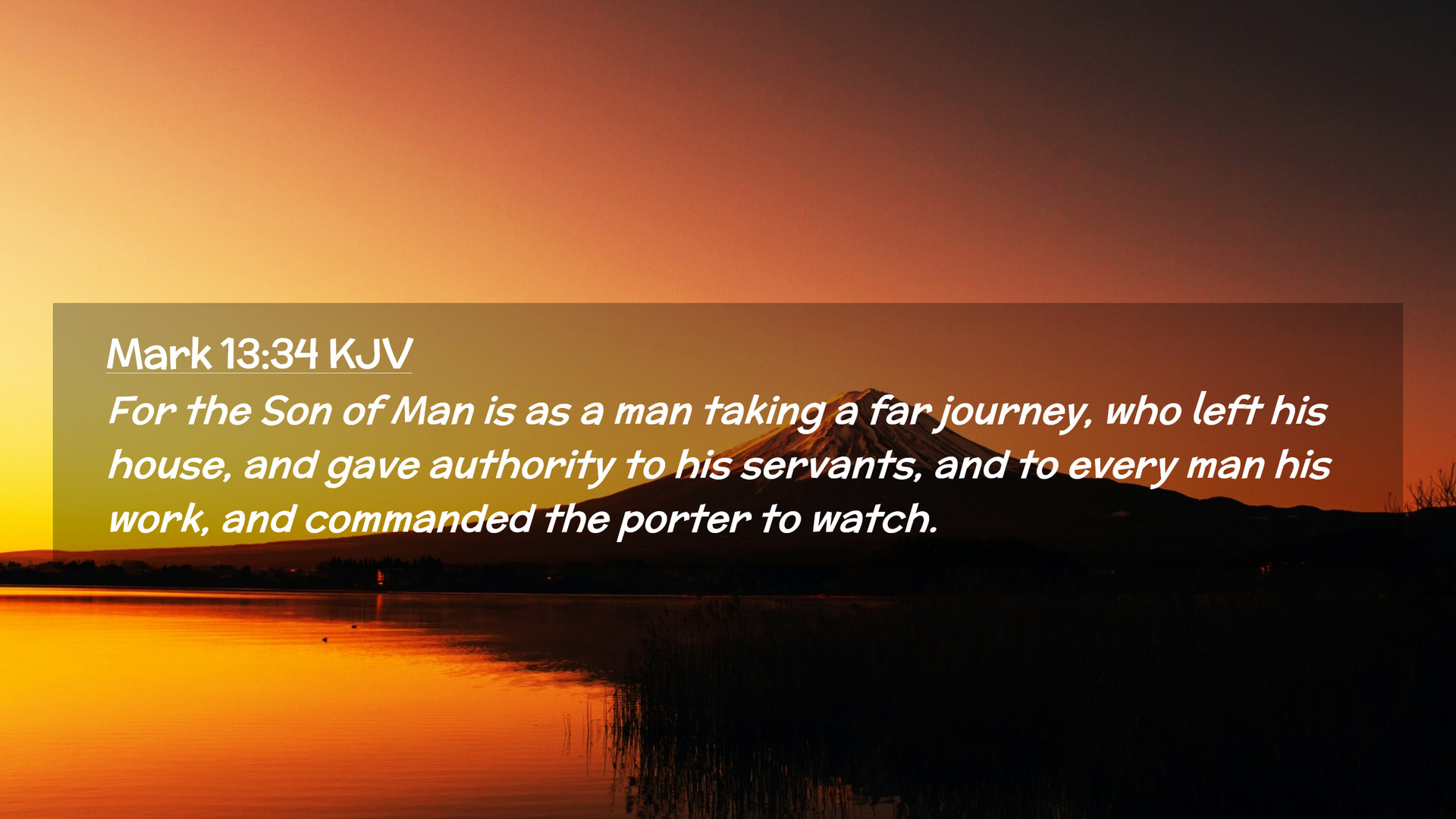 Mark 13:34 KJV

For the Son of Man is as a man taking a far journey, who left his house, and gave authority to his servants, and to every man his work, and commanded the porter to watch.